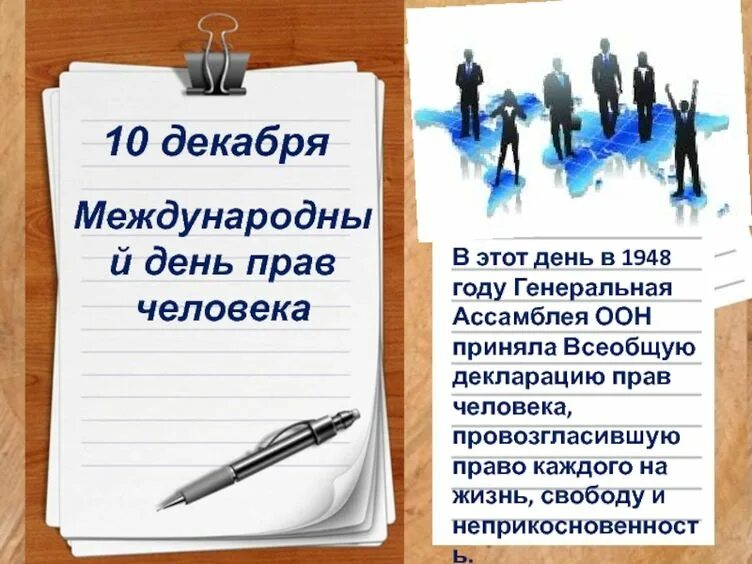 10 декабря

Международный день прав человека

В этот день в 1948 году Генеральная Ассамблея ООН приняла Всеобщую декларацию прав человека, провозгласившую право каждого на жизнь, свободу и неприкосновенность.